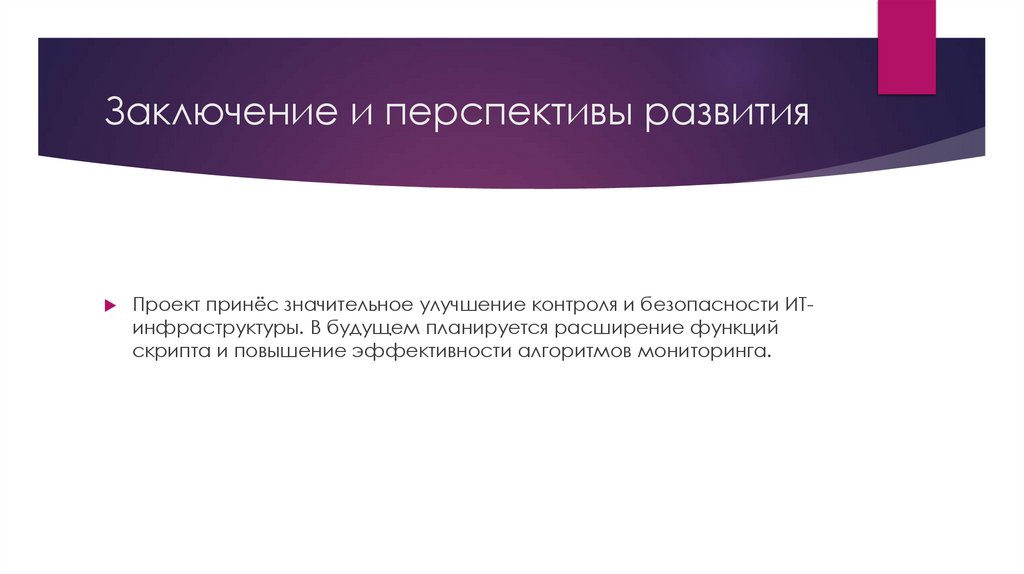 Заключение и перспективы развития

Проект принёс значительное улучшение контроля и безопасности ИТ-инфраструктуры. В будущем планируется расширение функций скрипта и повышение эффективности алгоритмов мониторинга.